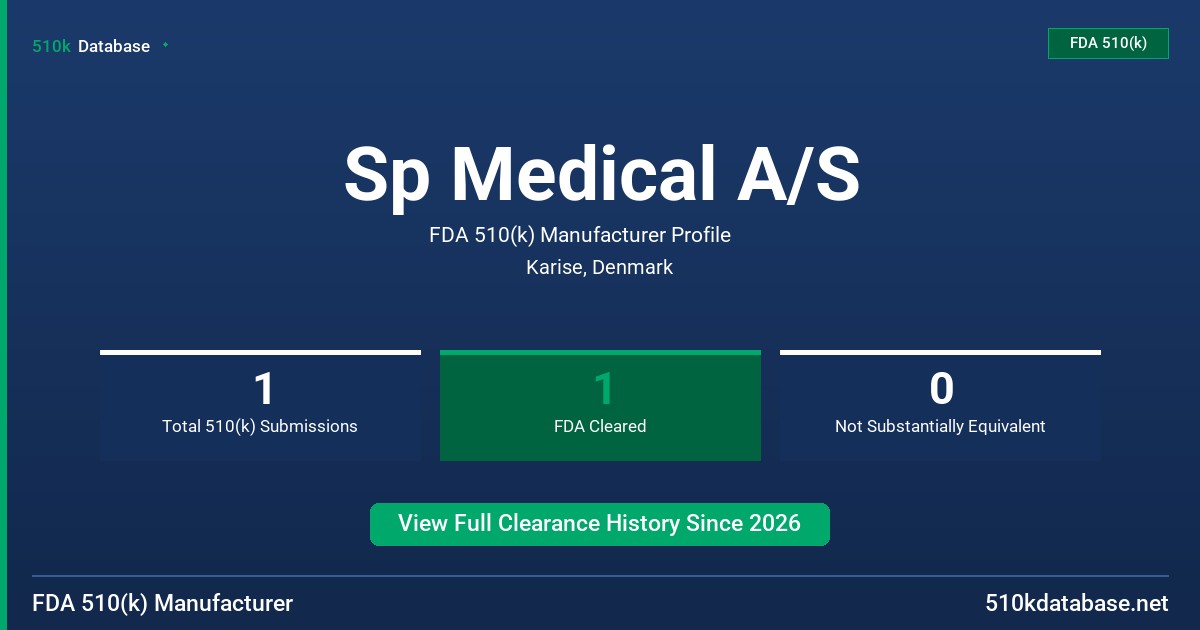 510k Database

FDA 510(k)

Sp Medical A/S

FDA 510(k) Manufacturer Profile

Karise, Denmark

1
Total 510(k) Submissions

1
FDA Cleared

0
Not Substantially Equivalent

View Full Clearance History Since 2026

FDA 510(k) Manufacturer

510kdatabase.net